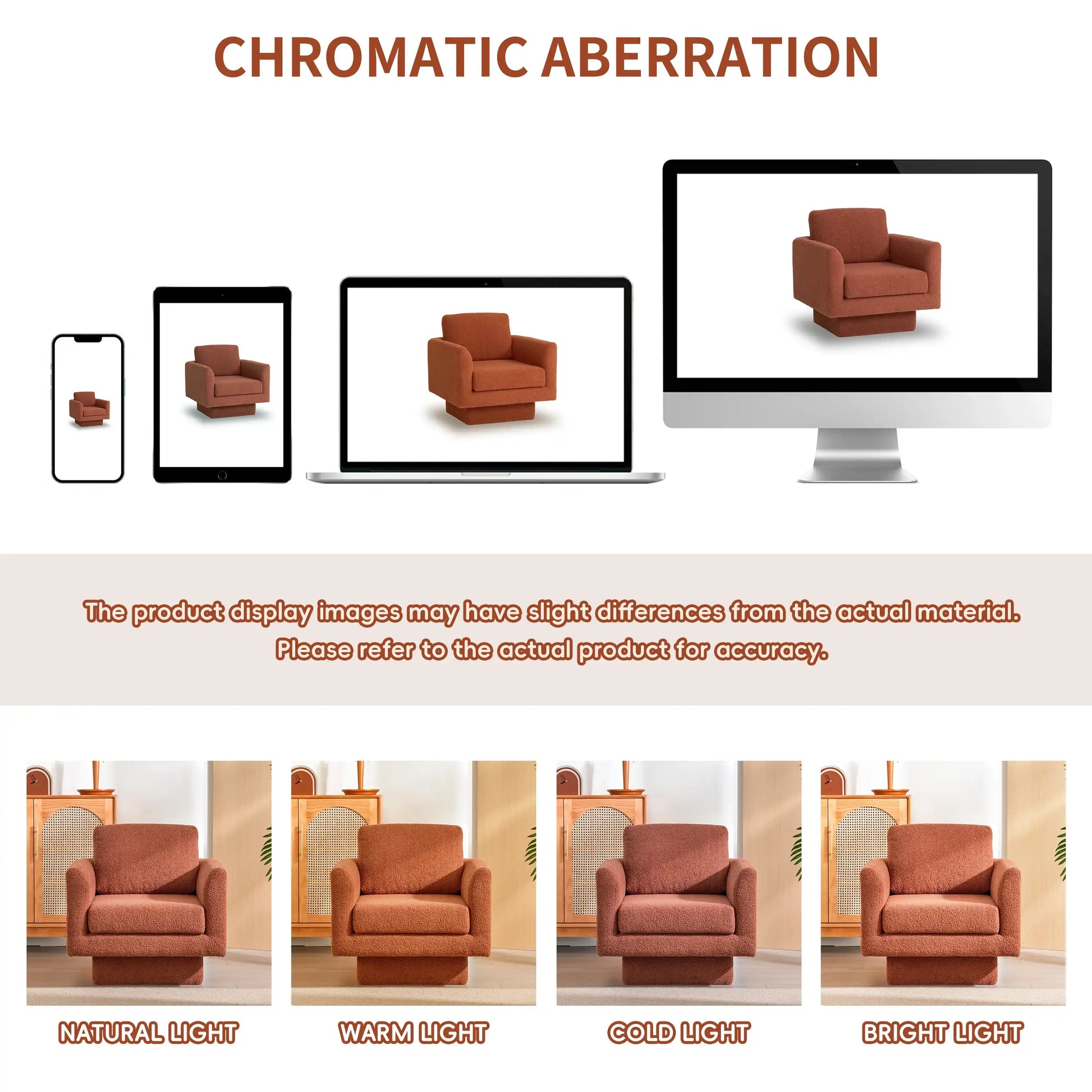 CHROMATIC ABERRATION

The product display images may have slight differences from the actual material.
Please refer to the actual product for accuracy.

NATURAL LIGHT

WARM LIGHT

COLD LIGHT

BRIGHT LIGHT